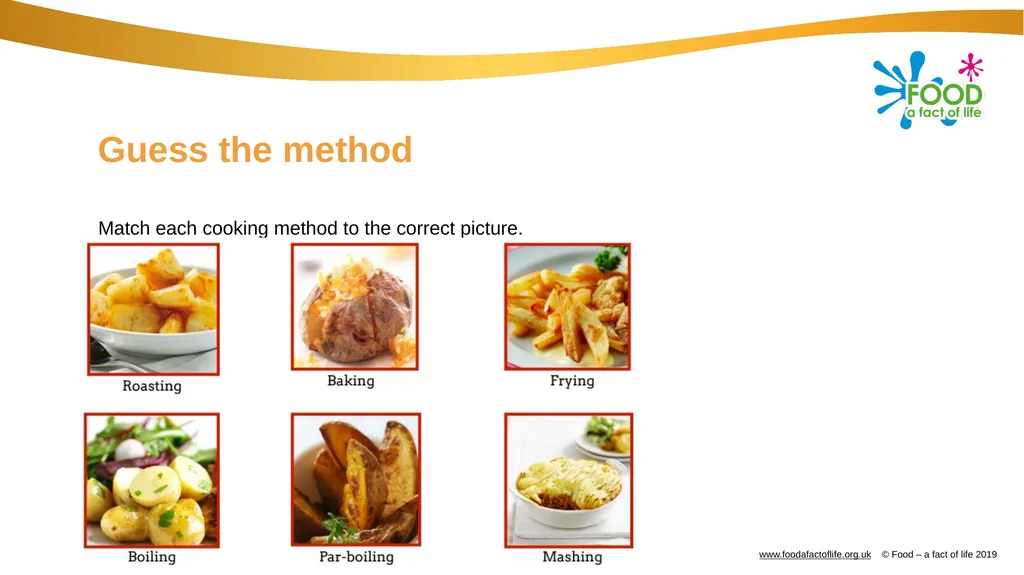 FOOD
a fact of life

Guess the method

Match each cooking method to the correct picture.

Roasting

Baking

Frying

Boiling

Par-boiling

Mashing

www.foodafactoflife.org.uk © Food – a fact of life 2019